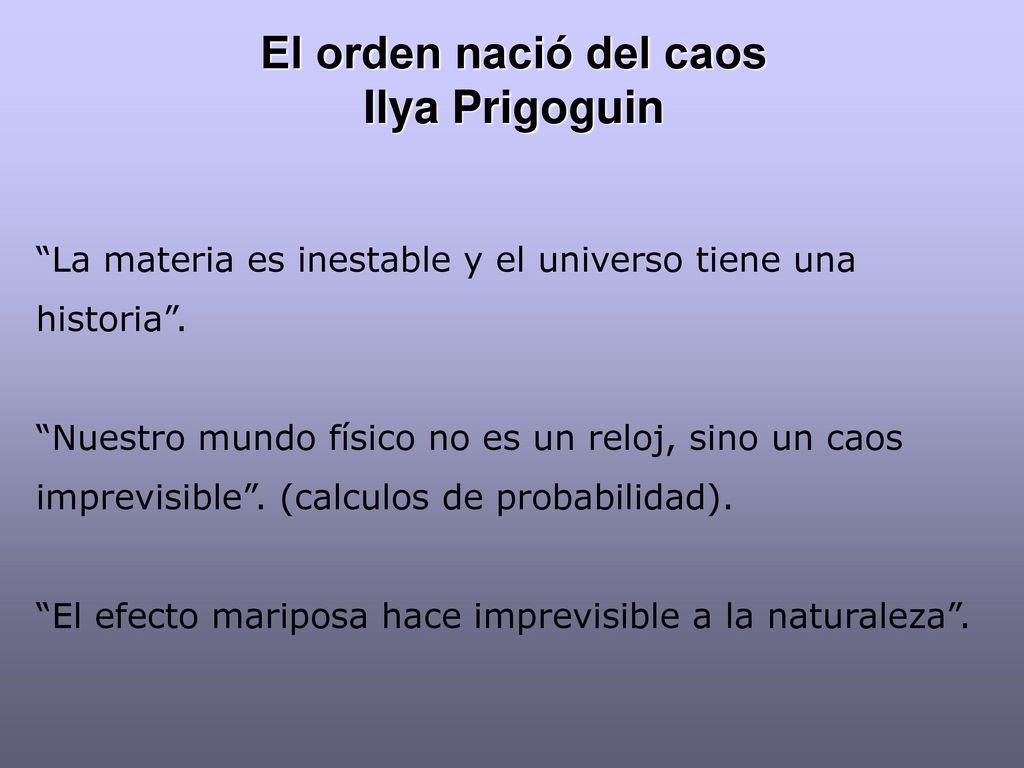 El orden nació del caos
Ilya Prigoguin

“La materia es inestable y el universo tiene una historia”.

“Nuestro mundo físico no es un reloj, sino un caos imprevisible”. (calculos de probabilidad).

“El efecto mariposa hace imprevisible a la naturaleza”.